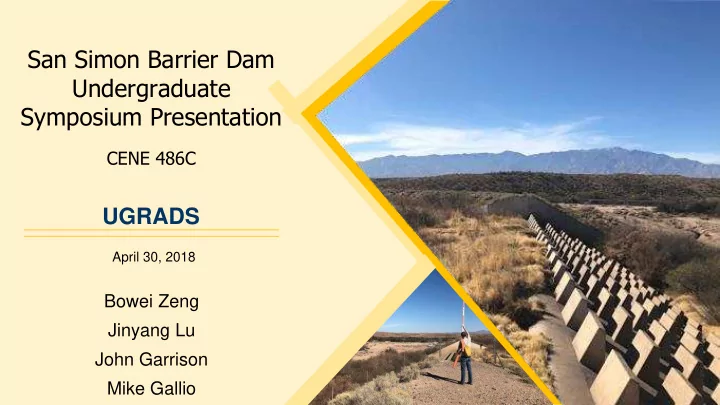 San Simon Barrier Dam Undergraduate Symposium Presentation

CENE 486C

UGRADS

April 30, 2018

Bowei Zeng
Jinyang Lu
John Garrison
Mike Gallio